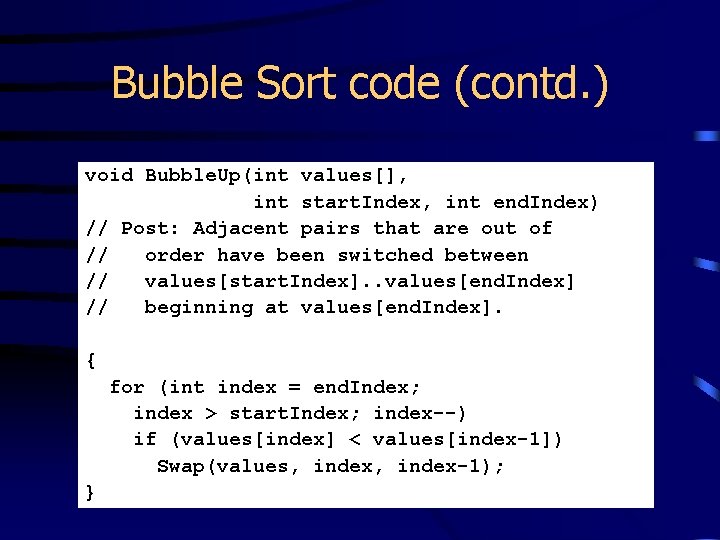 Bubble Sort code (contd.)

void BubbleUp(int values[],
              int startIndex, int endIndex)
// Post: Adjacent pairs that are out of
//   order have been switched between
//   values[startIndex]..values[endIndex]
//   beginning at values[endIndex].

{
  for (int index = endIndex;
    index > startIndex; index--)
    if (values[index] < values[index-1])
      Swap(values, index, index-1);
}